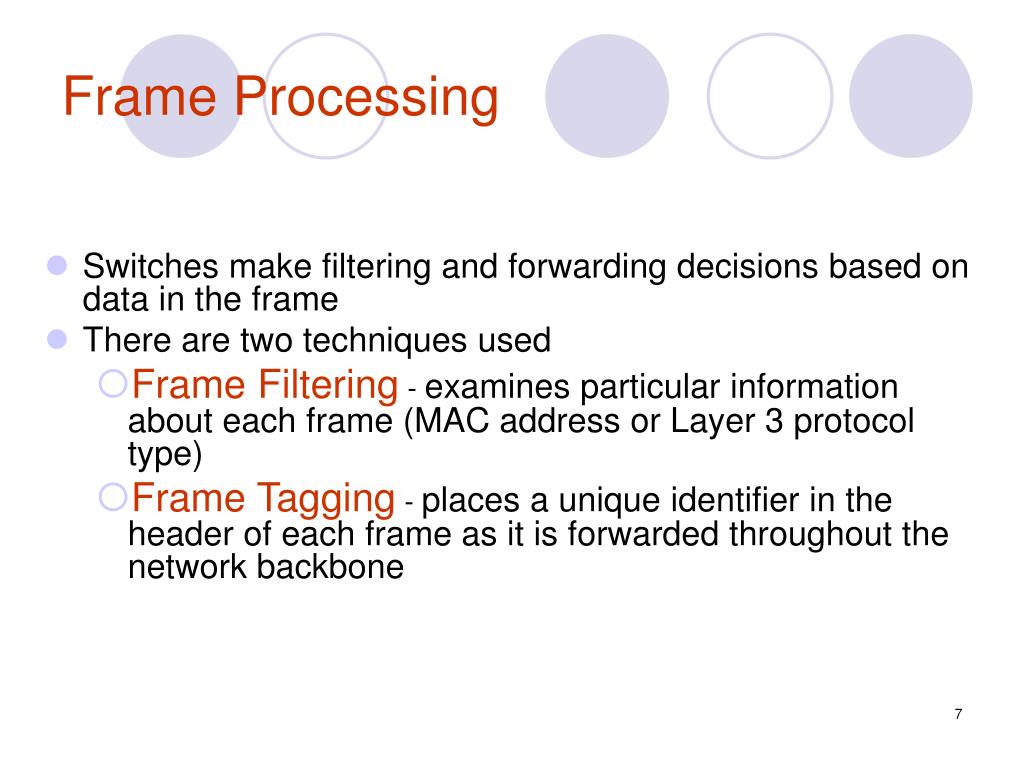 Frame Processing

- Switches make filtering and forwarding decisions based on data in the frame
- There are two techniques used
  - Frame Filtering - examines particular information about each frame (MAC address or Layer 3 protocol type)
  - Frame Tagging - places a unique identifier in the header of each frame as it is forwarded throughout the network backbone

7